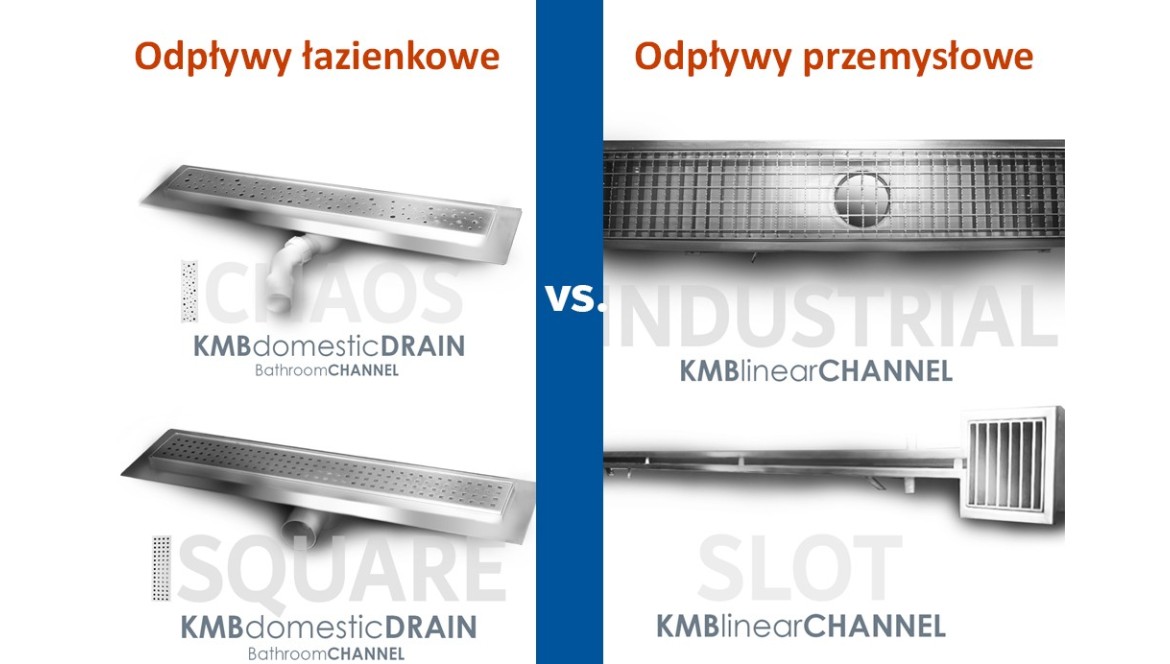 Odpływy łazienkowe

CHAOS
KMBdomesticDRAIN
BathroomCHANNEL

SQUARE
KMBdomesticDRAIN
BathroomCHANNEL

vs.

Odpływy przemysłowe

INDUSTRIAL
KMBlinearCHANNEL

SLOT
KMBlinearCHANNEL